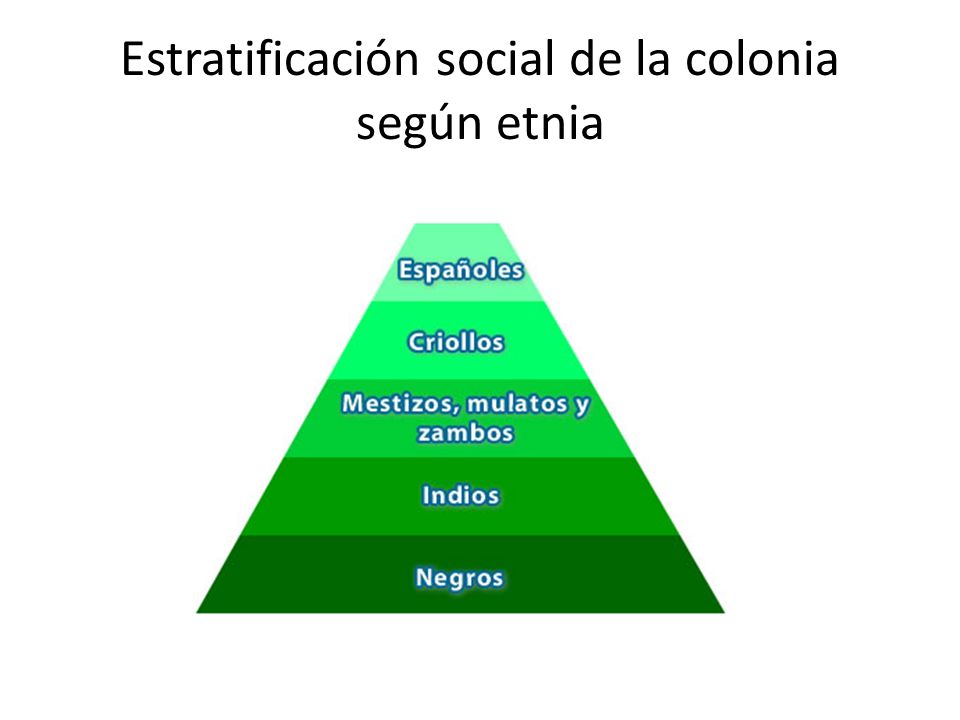 Estratificación social de la colonia según etnia

Españoles

Criollos

Mestizos, mulatos y zambos

Indios

Negros